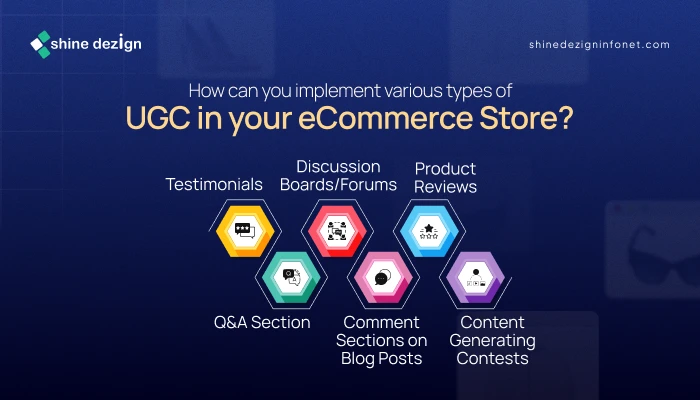 shine dezign

shinedezigninfonet.com

How can you implement various types of

UGC in your eCommerce Store?

Testimonials

Discussion Boards/Forums

Product Reviews

Q&A Section

Comment Sections on Blog Posts

Content Generating Contests